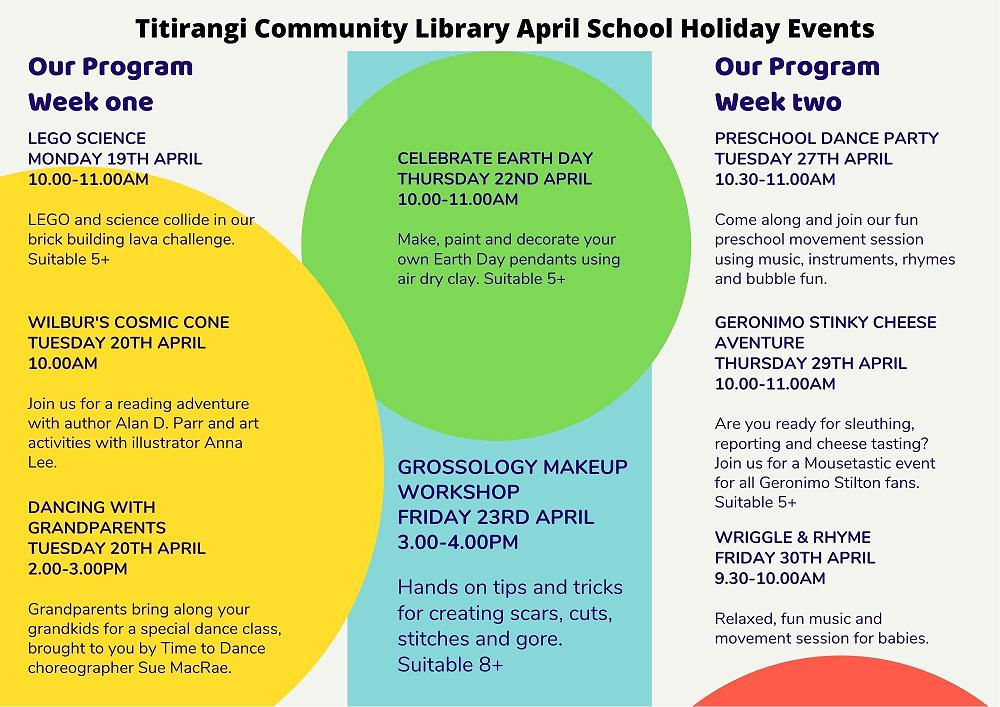 Titirangi Community Library April School Holiday Events

Our Program
Week one

LEGO SCIENCE
MONDAY 19TH APRIL
10.00-11.00AM

LEGO and science collide in our brick building lava challenge. Suitable 5+

WILBUR'S COSMIC CONE
TUESDAY 20TH APRIL
10.00AM

Join us for a reading adventure with author Alan D. Parr and art activities with illustrator Anna Lee.

DANCING WITH GRANDPARENTS
TUESDAY 20TH APRIL
2.00-3.00PM

Grandparents bring along your grandkids for a special dance class, brought to you by Time to Dance choreographer Sue MacRae.

CELEBRATE EARTH DAY
THURSDAY 22ND APRIL
10.00-11.00AM

Make, paint and decorate your own Earth Day pendants using air dry clay. Suitable 5+

GROSSOLOGY MAKEUP WORKSHOP
FRIDAY 23RD APRIL
3.00-4.00PM

Hands on tips and tricks for creating scars, cuts, stitches and gore. Suitable 8+

Our Program
Week two

PRESCHOOL DANCE PARTY
TUESDAY 27TH APRIL
10.30-11.00AM

Come along and join our fun preschool movement session using music, instruments, rhymes and bubble fun.

GERONIMO STINKY CHEESE AVENTURE
THURSDAY 29TH APRIL
10.00-11.00AM

Are you ready for sleuthing, reporting and cheese tasting? Join us for a Mousetastic event for all Geronimo Stilton fans. Suitable 5+

WRIGGLE & RHYME
FRIDAY 30TH APRIL
9.30-10.00AM

Relaxed, fun music and movement session for babies.